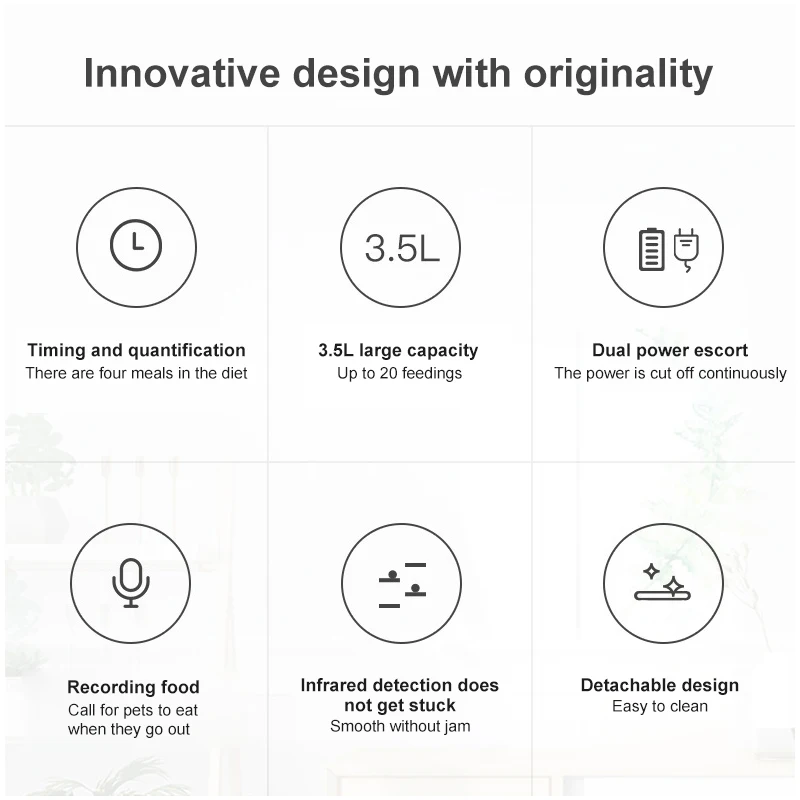 Innovative design with originality

Timing and quantification
There are four meals in the diet

3.5L

3.5L large capacity
Up to 20 feedings

Dual power escort
The power is cut off continuously

Recording food
Call for pets to eat when they go out

Infrared detection does not get stuck
Smooth without jam

Detachable design
Easy to clean